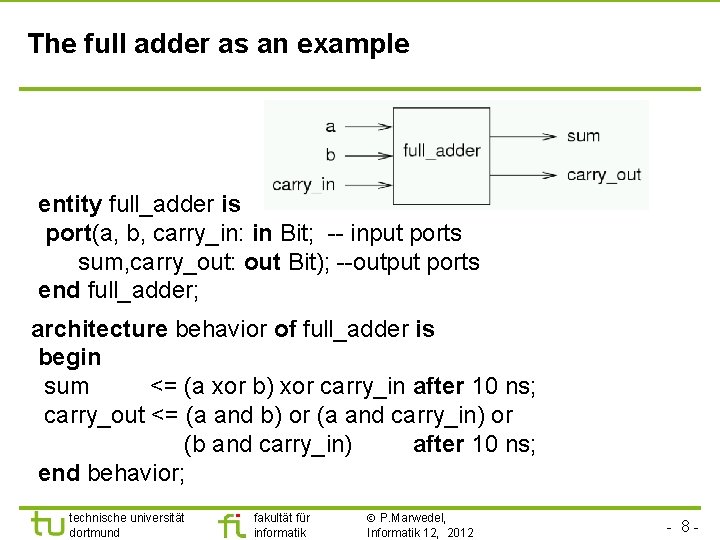 The full adder as an example

a
b
carry_in
full_adder
sum
carry_out

entity full_adder is
port(a, b, carry_in: in Bit; -- input ports
sum,carry_out: out Bit); --output ports
end full_adder;

architecture behavior of full_adder is
begin
sum <= (a xor b) xor carry_in after 10 ns;
carry_out <= (a and b) or (a and carry_in) or
(b and carry_in) after 10 ns;
end behavior;

tu technische universität dortmund

fi fakultät für informatik

© P.Marwedel, Informatik 12, 2012

- 8 -